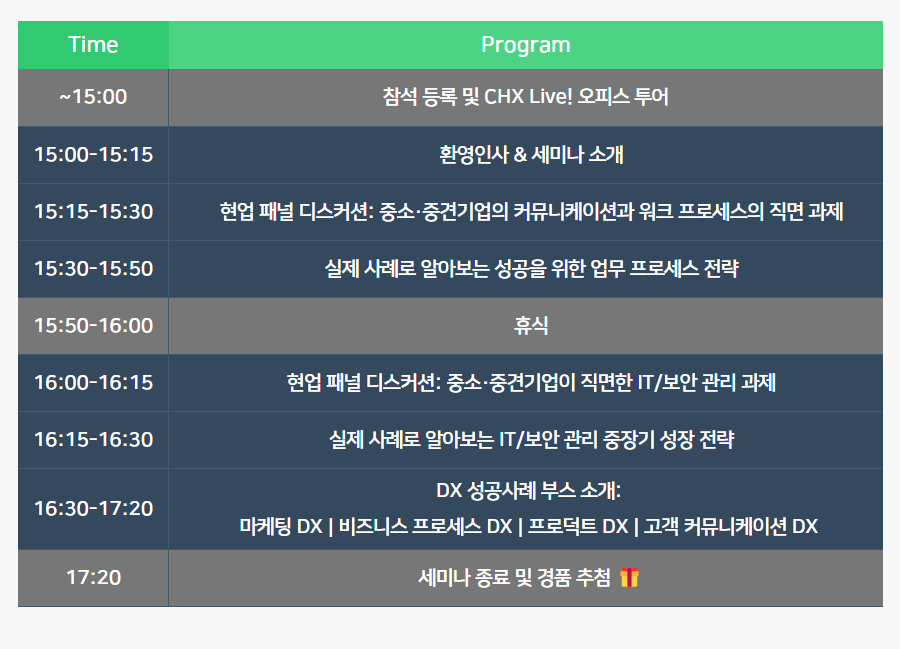 | Time | Program |
|---|---|
| ~15:00 | 참석 등록 및 CHX Live! 오피스 투어 |
| 15:00-15:15 | 환영인사 & 세미나 소개 |
| 15:15-15:30 | 현업 패널 디스커션: 중소·중견기업의 커뮤니케이션과 워크 프로세스의 직면 과제 |
| 15:30-15:50 | 실제 사례로 알아보는 성공을 위한 업무 프로세스 전략 |
| 15:50-16:00 | 휴식 |
| 16:00-16:15 | 현업 패널 디스커션: 중소·중견기업이 직면한 IT/보안 관리 과제 |
| 16:15-16:30 | 실제 사례로 알아보는 IT/보안 관리 중장기 성장 전략 |
| 16:30-17:20 | DX 성공사례 부스 소개: 마케팅 DX \| 비즈니스 프로세스 DX \| 프로덕트 DX \| 고객 커뮤니케이션 DX |
| 17:20 | 세미나 종료 및 경품 추첨 🎁 |